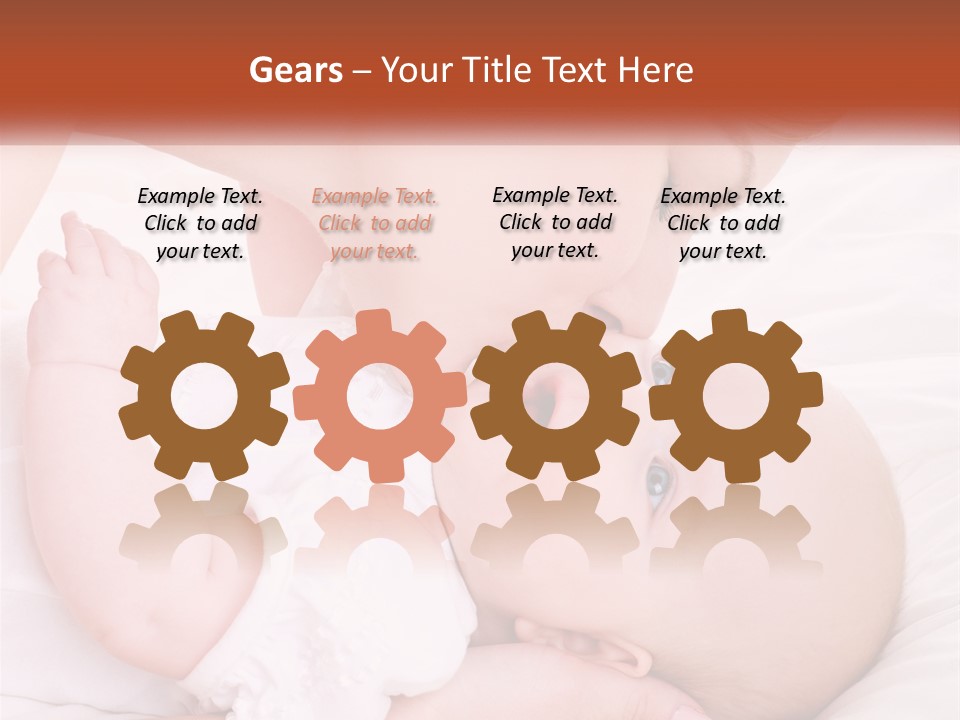 Gears – Your Title Text Here

Example Text. Click to add your text.

Example Text. Click to add your text.

Example Text. Click to add your text.

Example Text. Click to add your text.